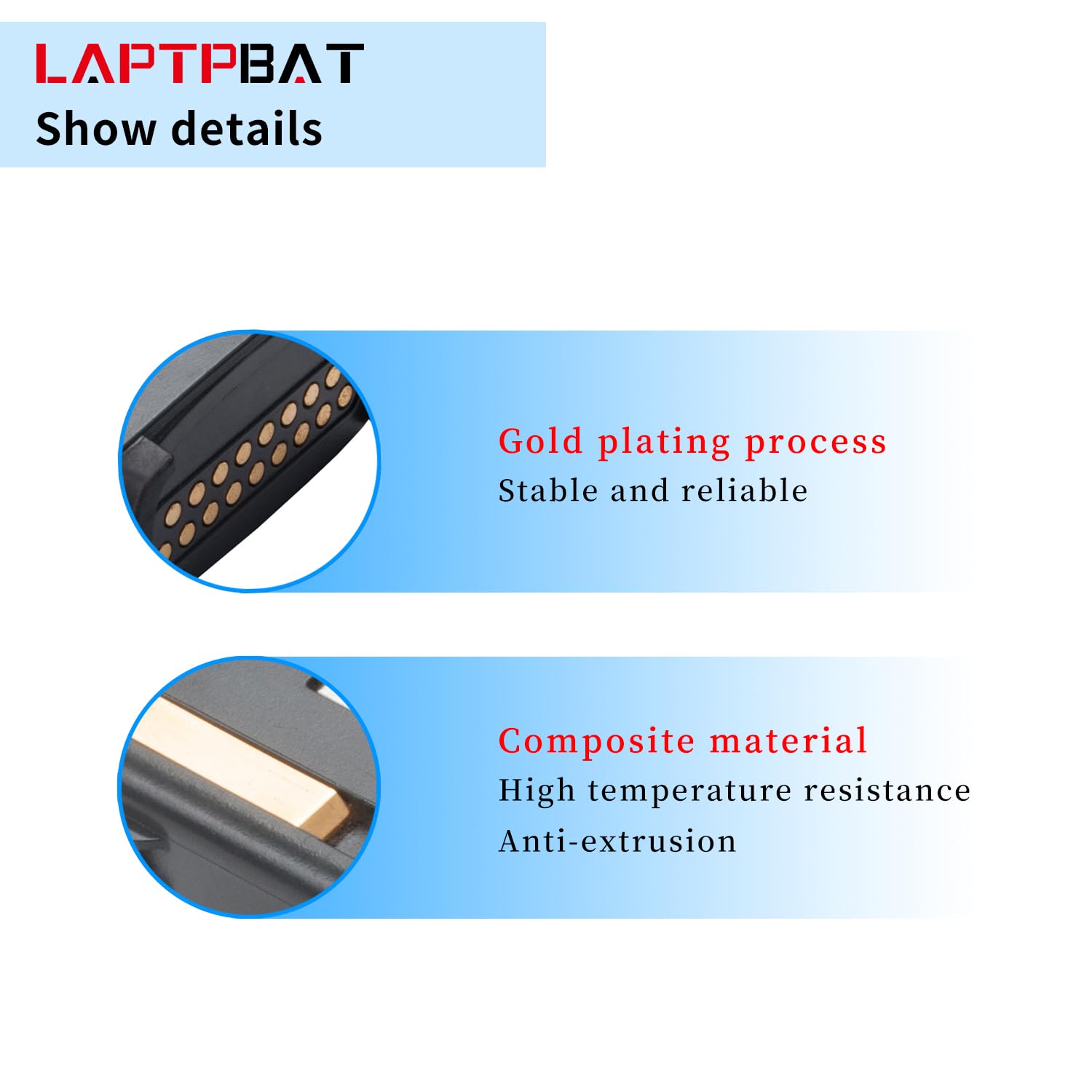 LAPTPBAT
Show details

Gold plating process
Stable and reliable

Composite material
High temperature resistance
Anti-extrusion